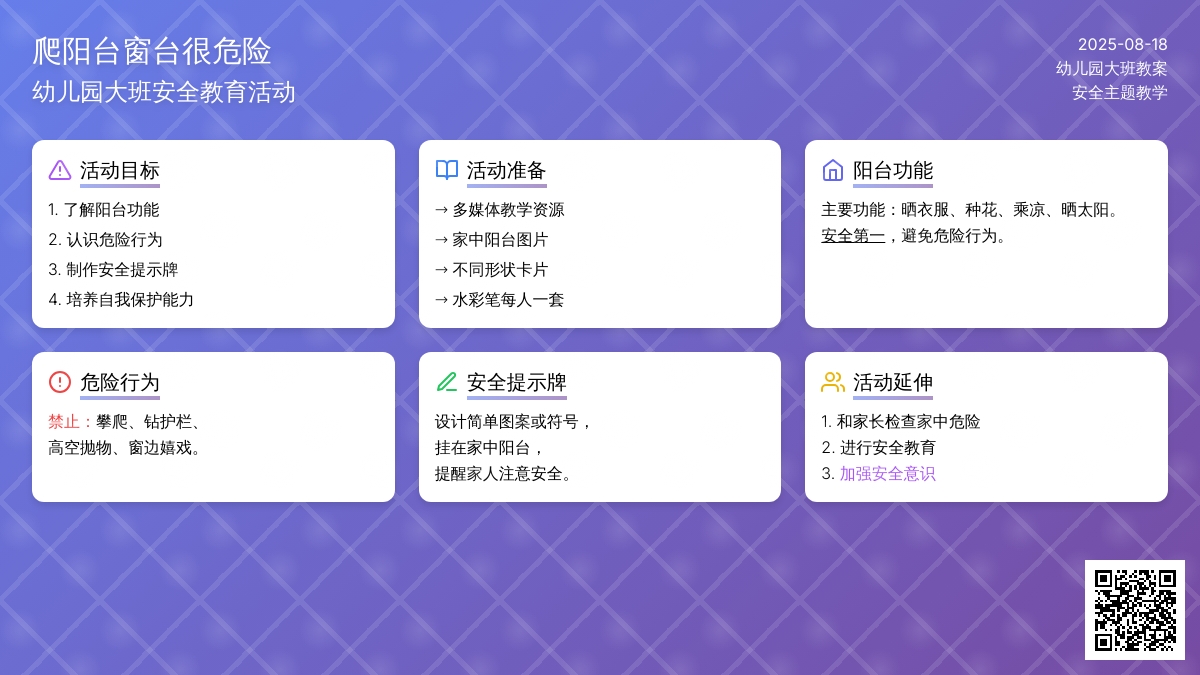 爬阳台窗台很危险
幼儿园大班安全教育活动

2025-08-18
幼儿园大班教案
安全主题教学

活动目标
1. 了解阳台功能
2. 认识危险行为
3. 制作安全提示牌
4. 培养自我保护能力

活动准备
→ 多媒体教学资源
→ 家中阳台图片
→ 不同形状卡片
→ 水彩笔每人一套

阳台功能
主要功能：晒衣服、种花、乘凉、晒太阳。
安全第一，避免危险行为。

危险行为
禁止：攀爬、钻护栏、高空抛物、窗边嬉戏。

安全提示牌
设计简单图案或符号，挂在家中阳台，提醒家人注意安全。

活动延伸
1. 和家长检查家中危险
2. 进行安全教育
3. 加强安全意识